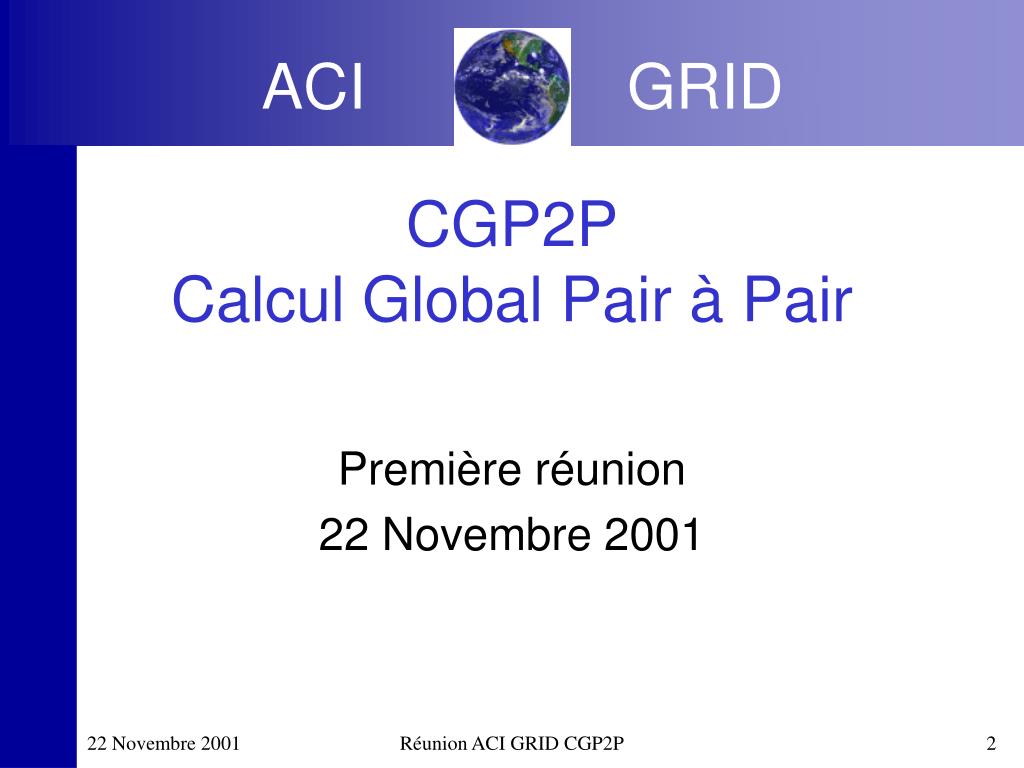 ACI GRID

CGP2P
Calcul Global Pair à Pair

Première réunion
22 Novembre 2001

22 Novembre 2001 Réunion ACI GRID CGP2P 2